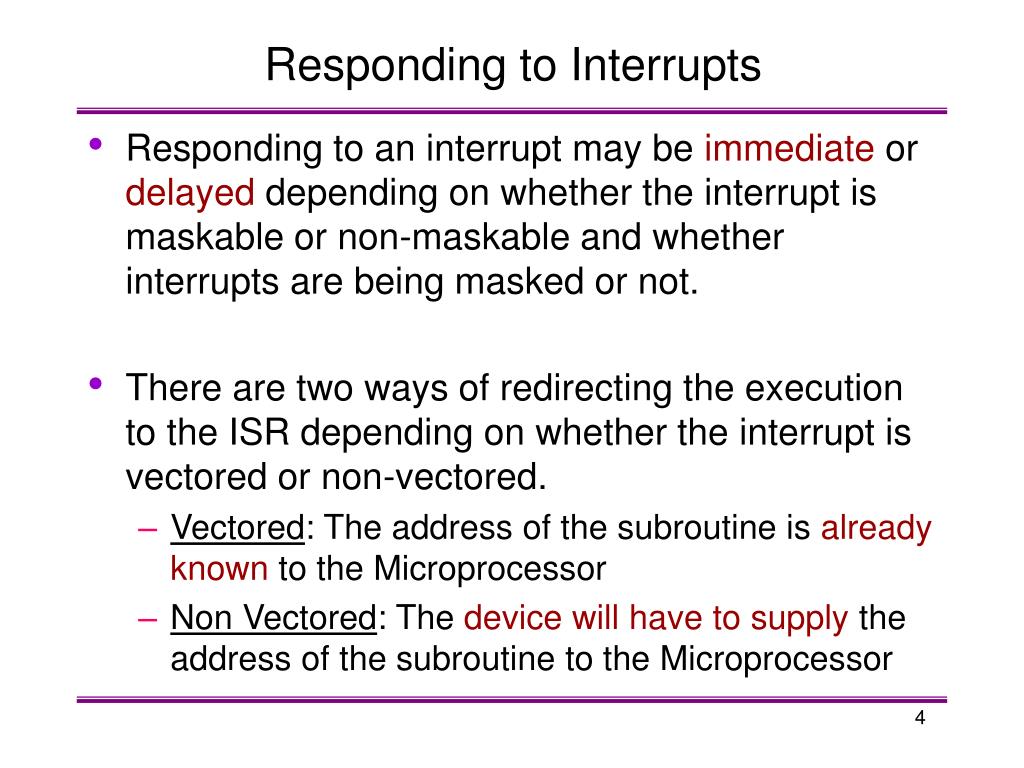 Responding to Interrupts

• Responding to an interrupt may be immediate or delayed depending on whether the interrupt is maskable or non-maskable and whether interrupts are being masked or not.

• There are two ways of redirecting the execution to the ISR depending on whether the interrupt is vectored or non-vectored.
– Vectored: The address of the subroutine is already known to the Microprocessor
– Non Vectored: The device will have to supply the address of the subroutine to the Microprocessor

4